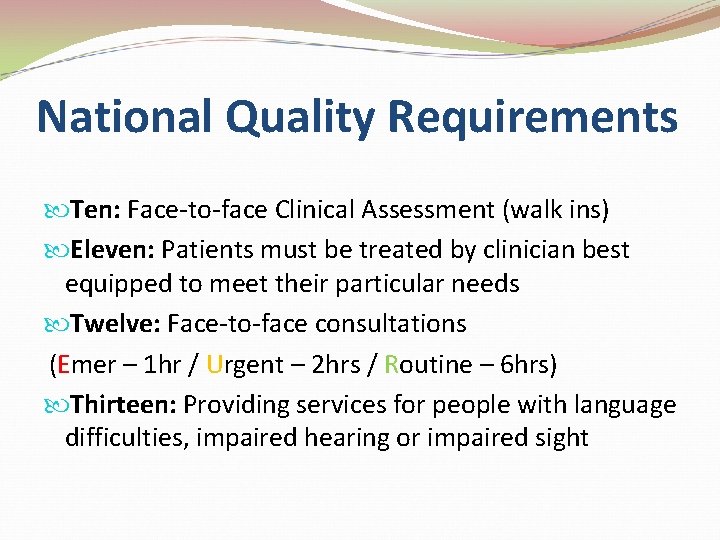 National Quality Requirements

Ten: Face-to-face Clinical Assessment (walk ins)

Eleven: Patients must be treated by clinician best equipped to meet their particular needs

Twelve: Face-to-face consultations

(Emer – 1hr / Urgent – 2hrs / Routine – 6hrs)

Thirteen: Providing services for people with language difficulties, impaired hearing or impaired sight